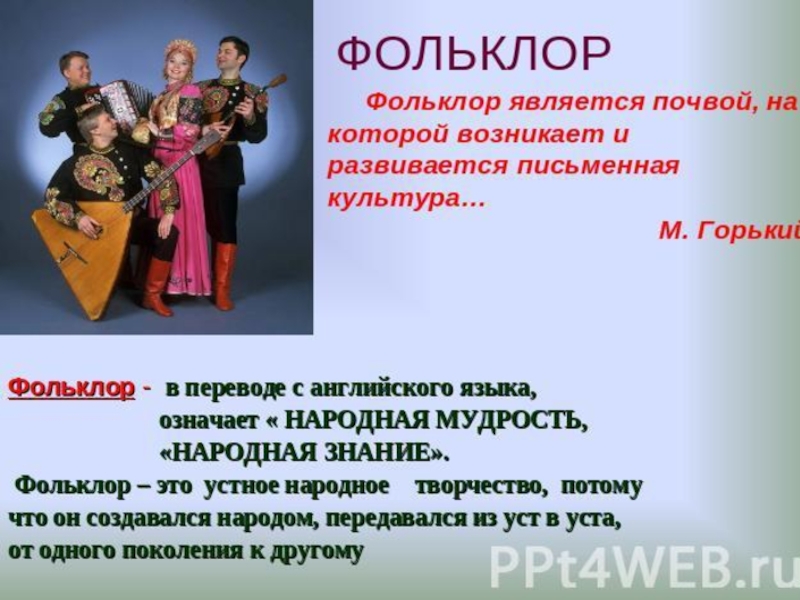 ФОЛЬКЛОР

Фольклор является почвой, на которой возникает и развивается письменная культура…

М. Горький

Фольклор - в переводе с английского языка, означает « НАРОДНАЯ МУДРОСТЬ, «НАРОДНАЯ ЗНАНИЕ».

Фольклор – это устное народное творчество, потому что он создавался народом, передавался из уст в уста, от одного поколения к другому

PPt4WEB.ru